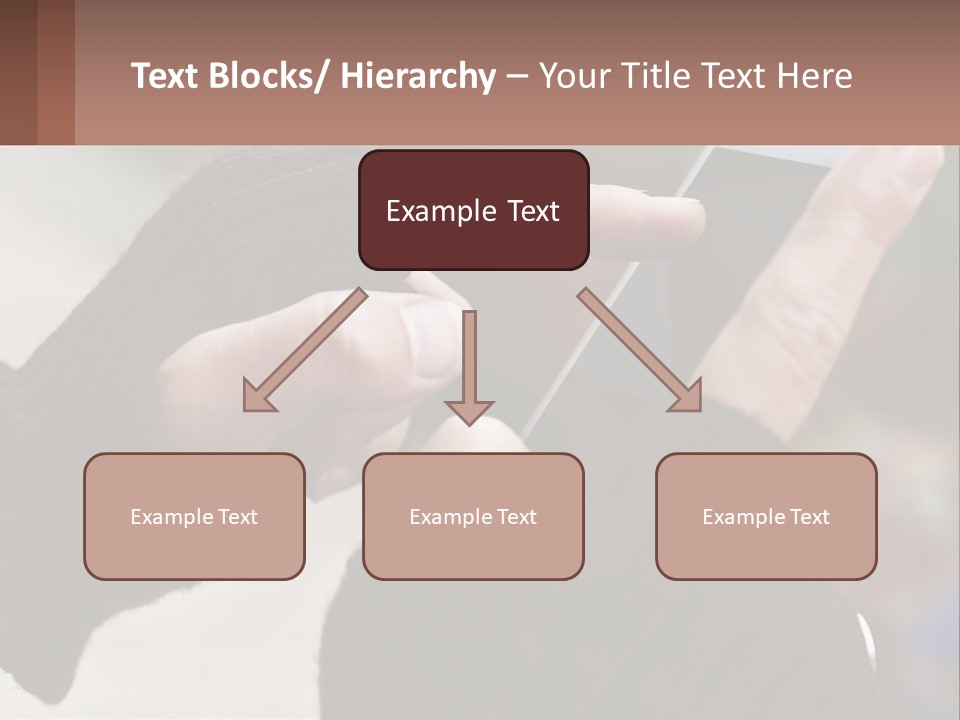 Text Blocks/ Hierarchy – Your Title Text Here

Example Text

Example Text

Example Text

Example Text